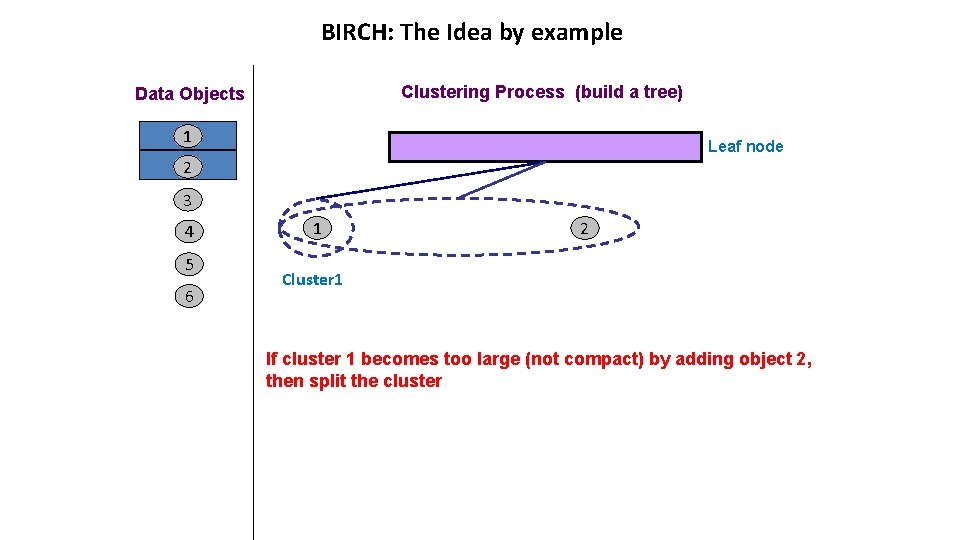 BIRCH: The Idea by example

Data Objects

1
2
3
4
5
6

Clustering Process (build a tree)

Leaf node

1

2

Cluster1

If cluster 1 becomes too large (not compact) by adding object 2, then split the cluster